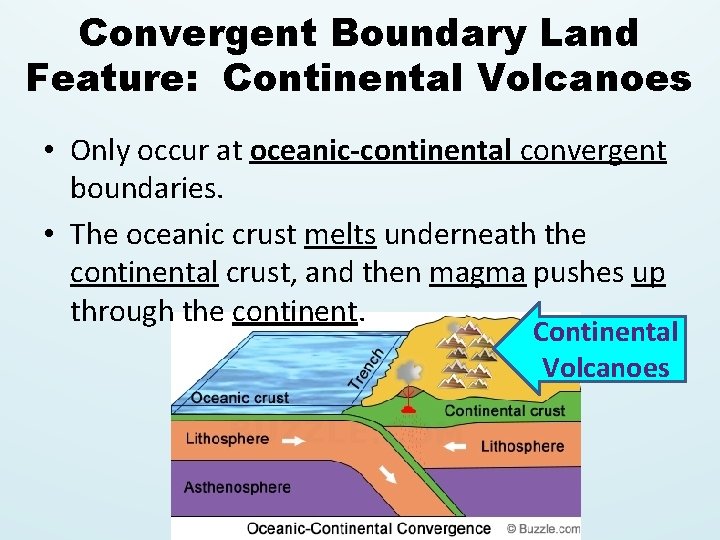 Convergent Boundary Land Feature: Continental Volcanoes

• Only occur at oceanic-continental convergent boundaries.

• The oceanic crust melts underneath the continental crust, and then magma pushes up through the continent.

Continental Volcanoes

Trench
Oceanic crust
Continental crust
Lithosphere
Lithosphere
Asthenosphere
Oceanic-Continental Convergence
© Buzzle.com